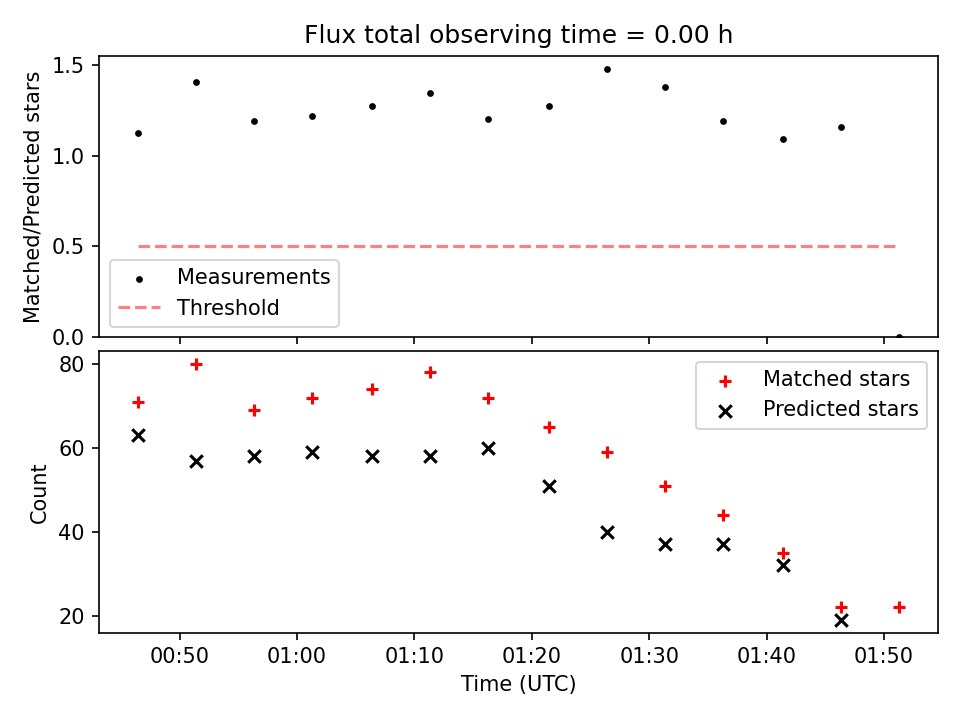 Flux total observing time = 0.00 h

Matched/Predicted stars

1.5
1.0
0.5
0.0

Measurements
Threshold

Count

80
60
40
20

Matched stars
Predicted stars

00:50
01:00
01:10
01:20
01:30
01:40
01:50

Time (UTC)